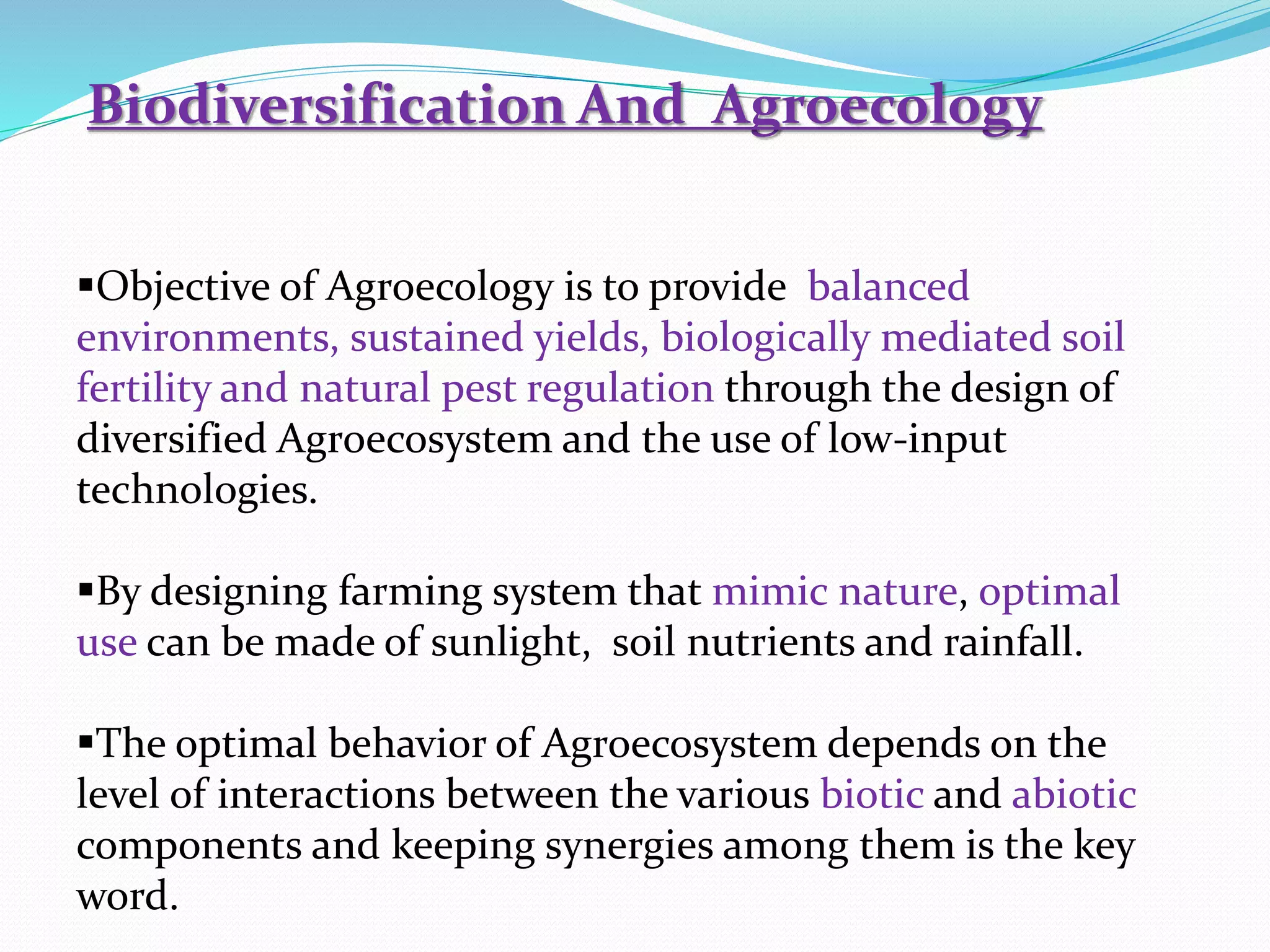 Biodiversification And Agroecology

▪Objective of Agroecology is to provide balanced environments, sustained yields, biologically mediated soil fertility and natural pest regulation through the design of diversified Agroecosystem and the use of low-input technologies.

▪By designing farming system that mimic nature, optimal use can be made of sunlight, soil nutrients and rainfall.

▪The optimal behavior of Agroecosystem depends on the level of interactions between the various biotic and abiotic components and keeping synergies among them is the key word.